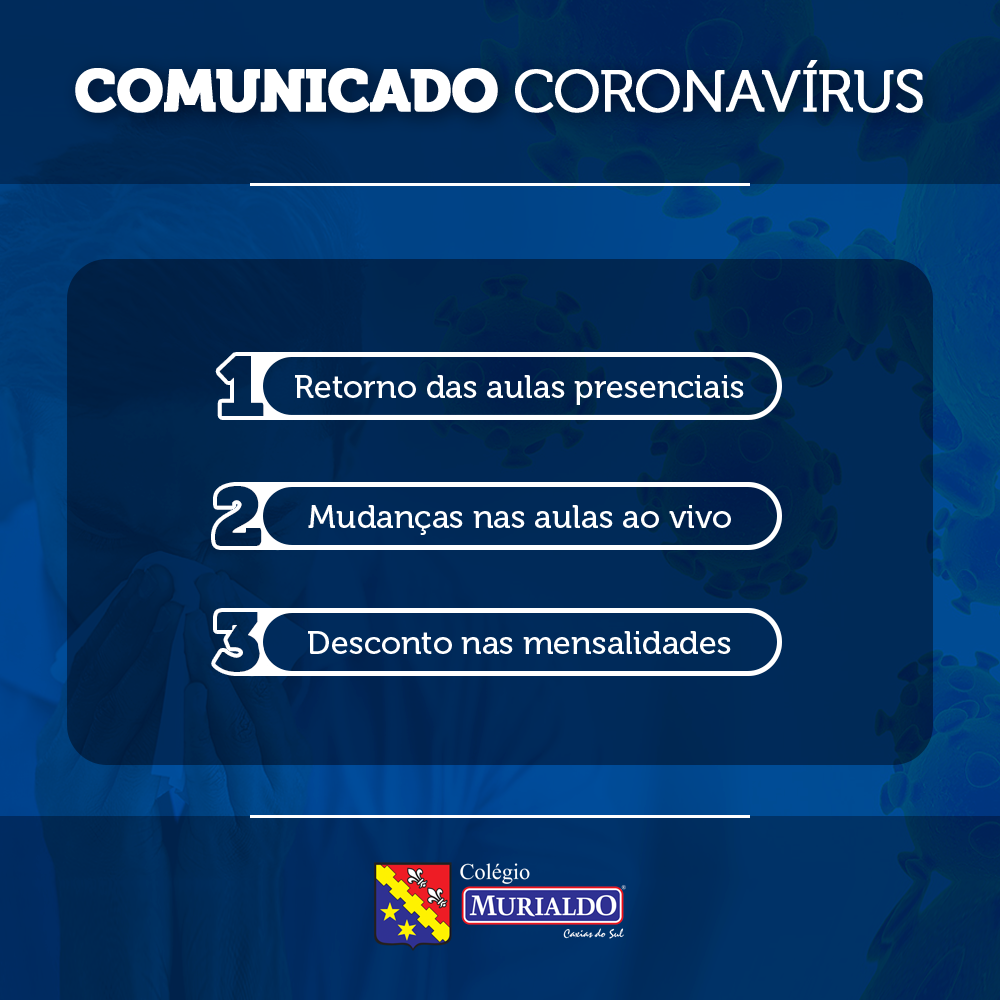 COMUNICADO CORONAVÍRUS

1 Retorno das aulas presenciais

2 Mudanças nas aulas ao vivo

3 Desconto nas mensalidades

Colégio
MURIALDO
Caxias do Sul